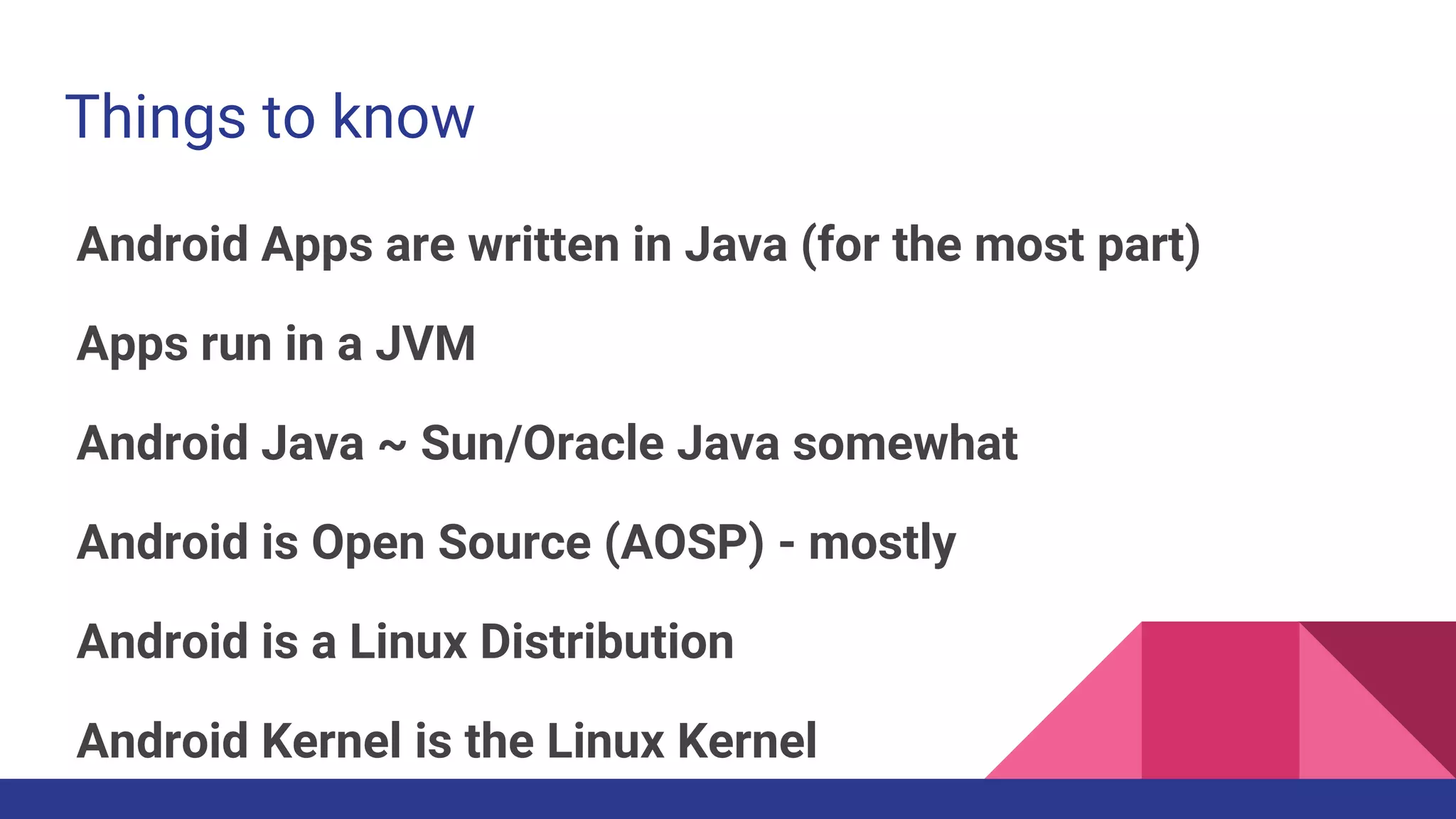 Things to know

Android Apps are written in Java (for the most part)

Apps run in a JVM

Android Java ~ Sun/Oracle Java somewhat

Android is Open Source (AOSP) - mostly

Android is a Linux Distribution

Android Kernel is the Linux Kernel